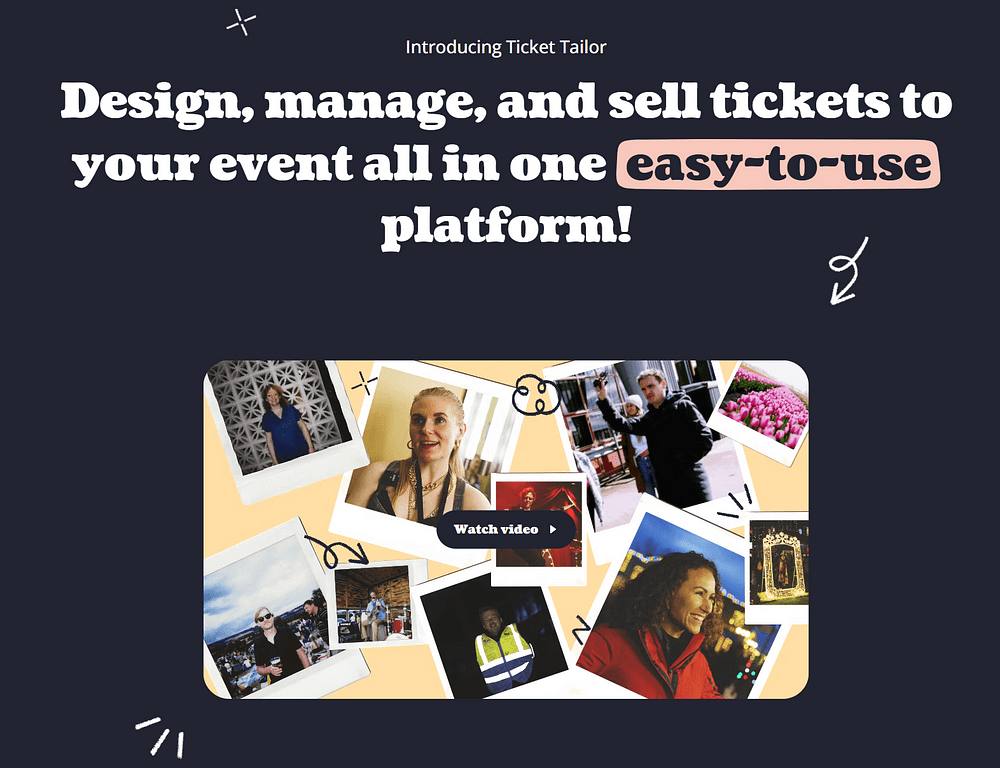 Introducing Ticket Tailor

Design, manage, and sell tickets to your event all in one easy-to-use platform!

Watch video